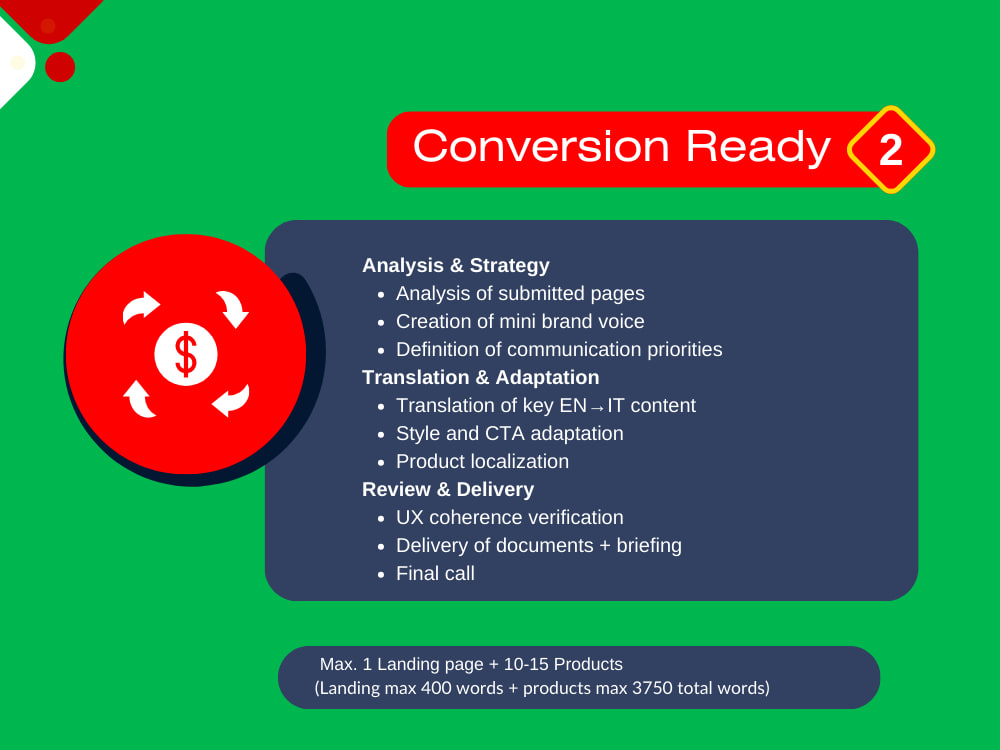 Conversion Ready 2

$

Analysis & Strategy
• Analysis of submitted pages
• Creation of mini brand voice
• Definition of communication priorities
Translation & Adaptation
• Translation of key EN→IT content
• Style and CTA adaptation
• Product localization
Review & Delivery
• UX coherence verification
• Delivery of documents + briefing
• Final call

Max. 1 Landing page + 10-15 Products
(Landing max 400 words + products max 3750 total words)